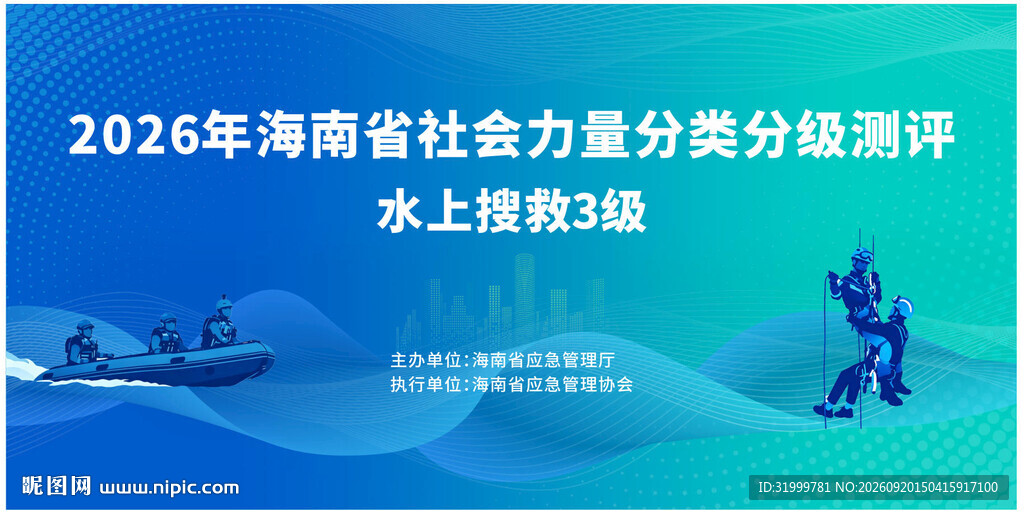 2026年海南省社会力量分类分级测评

水上搜救3级

主办单位：海南省应急管理厅
执行单位：海南省应急管理协会

昵图网 www.nipic.com

ID:31999781 NO:20260920150415917100